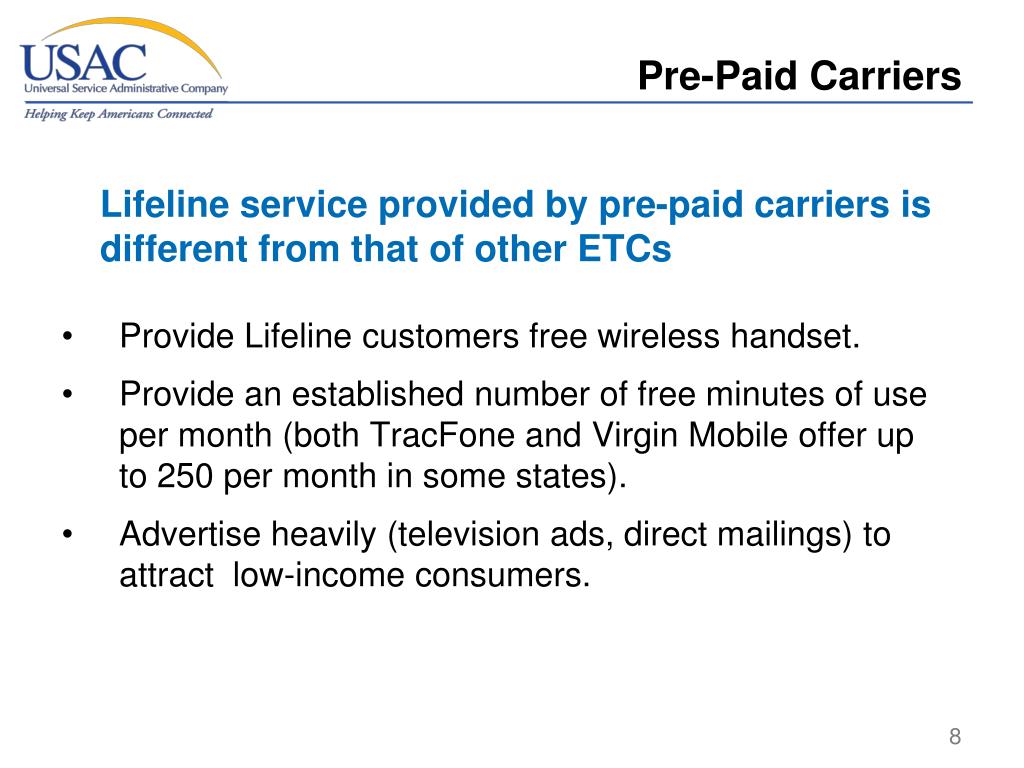 USAC
Universal Service Administrative Company
Helping Keep Americans Connected

Pre-Paid Carriers

Lifeline service provided by pre-paid carriers is different from that of other ETCs

• Provide Lifeline customers free wireless handset.
• Provide an established number of free minutes of use per month (both TracFone and Virgin Mobile offer up to 250 per month in some states).
• Advertise heavily (television ads, direct mailings) to attract low-income consumers.

8